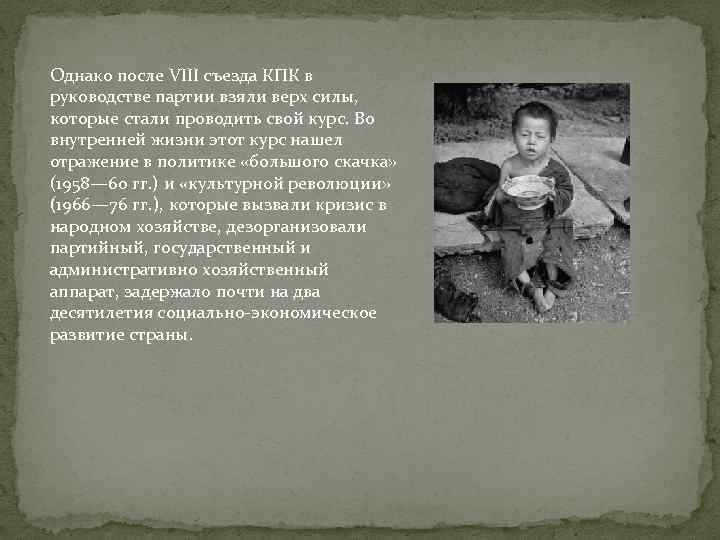 Однако после VIII съезда КПК в руководстве партии взяли верх силы, которые стали проводить свой курс. Во внутренней жизни этот курс нашел отражение в политике «большого скачка» (1958—60 гг.) и «культурной революции» (1966—76 гг.), которые вызвали кризис в народном хозяйстве, дезорганизовали партийный, государственный и административно хозяйственный аппарат, задержало почти на два десятилетия социально-экономическое развитие страны.